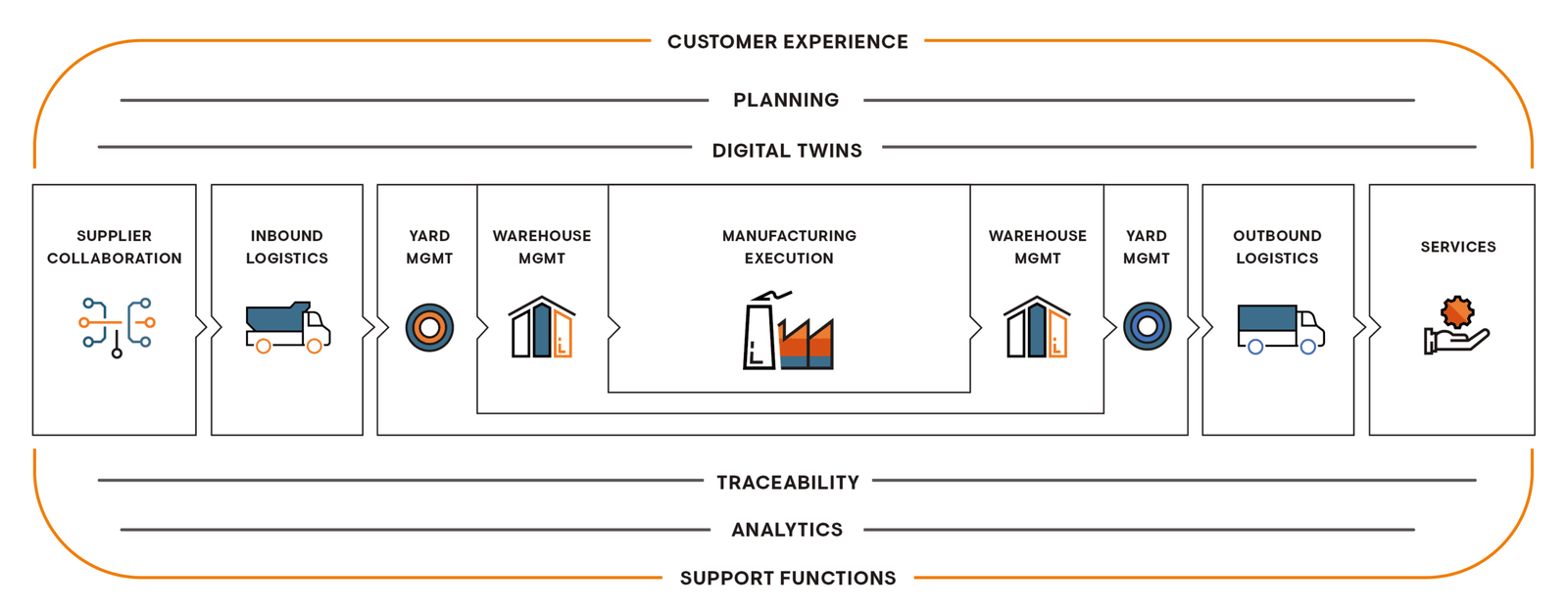 CUSTOMER EXPERIENCE

PLANNING

DIGITAL TWINS

SUPPLIER COLLABORATION

INBOUND LOGISTICS

YARD MGMT

WAREHOUSE MGMT

MANUFACTURING EXECUTION

WAREHOUSE MGMT

YARD MGMT

OUTBOUND LOGISTICS

SERVICES

TRACEABILITY

ANALYTICS

SUPPORT FUNCTIONS